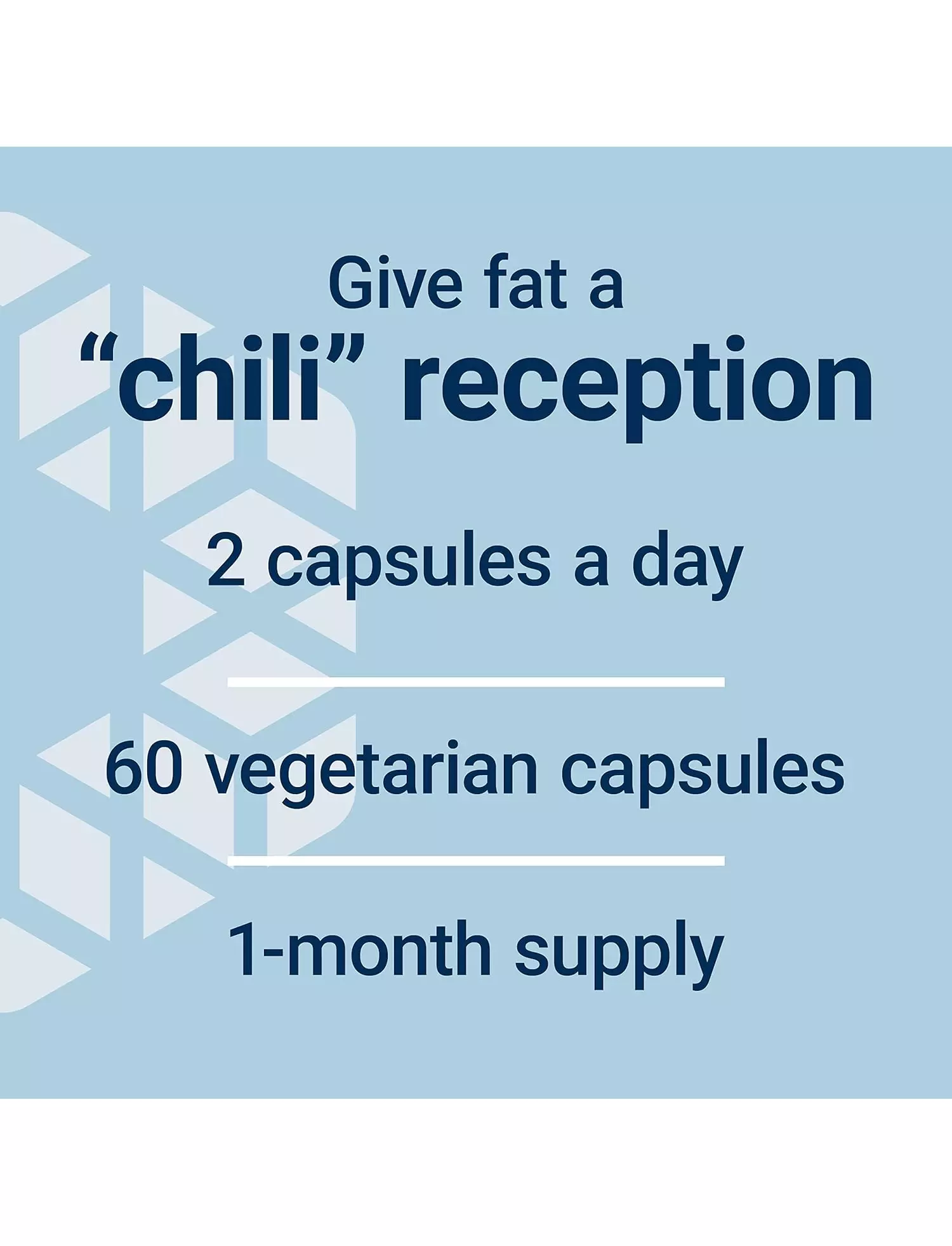 Give fat a
“chili” reception

2 capsules a day

60 vegetarian capsules

1-month supply